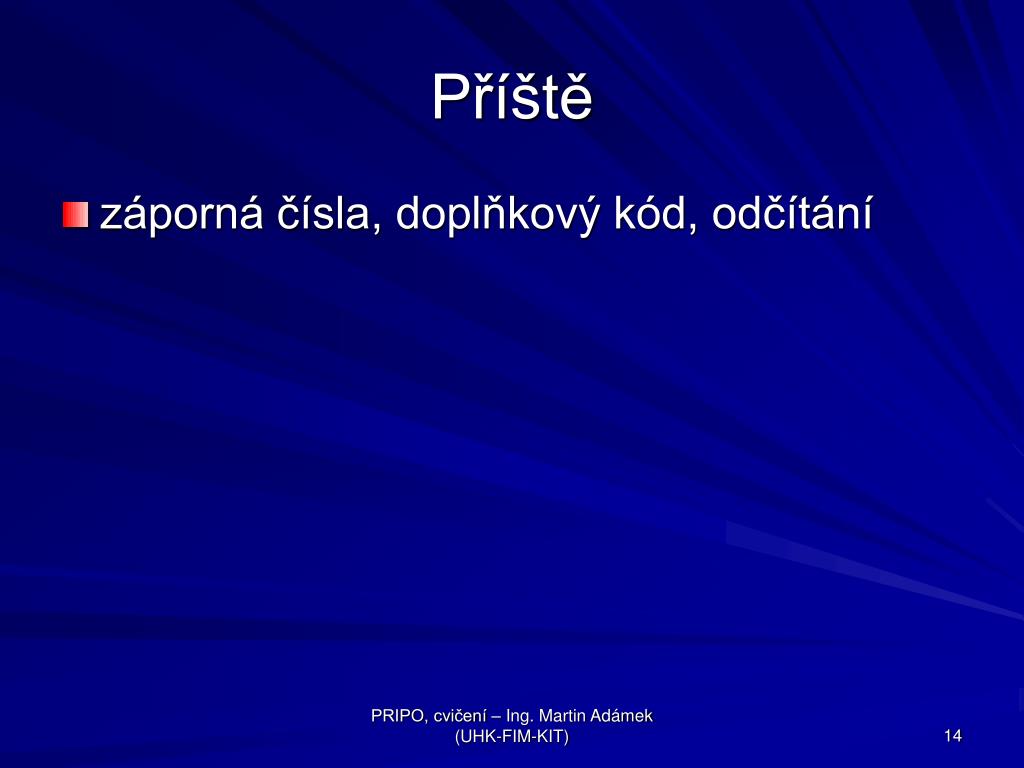 Příště

záporná čísla, doplňkový kód, odčítání

PRIPO, cvičení – Ing. Martin Adámek (UHK-FIM-KIT)

14